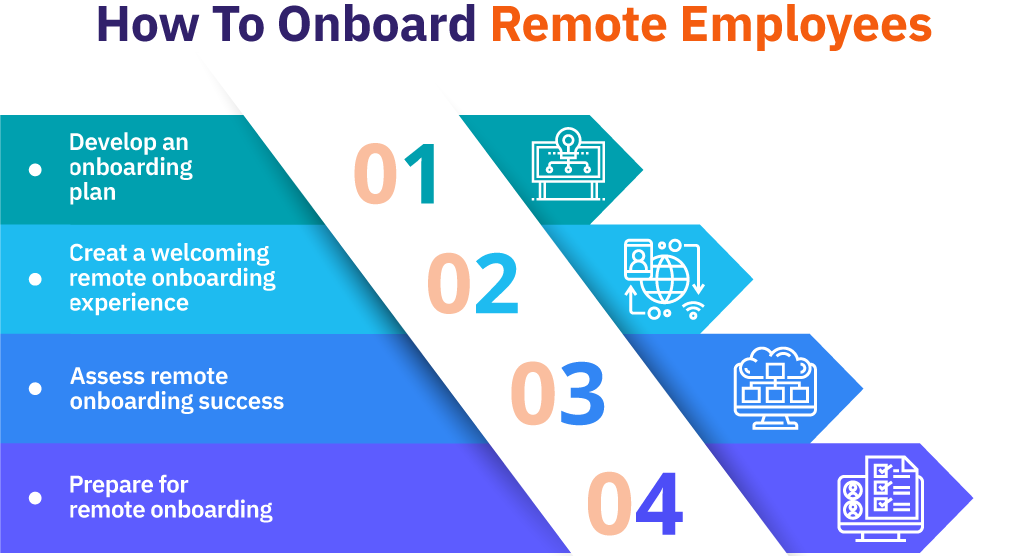 How To Onboard Remote Employees

Develop an onboarding plan

01

Creat a welcoming remote onboarding experience

02

Assess remote onboarding success

03

Prepare for remote onboarding

04